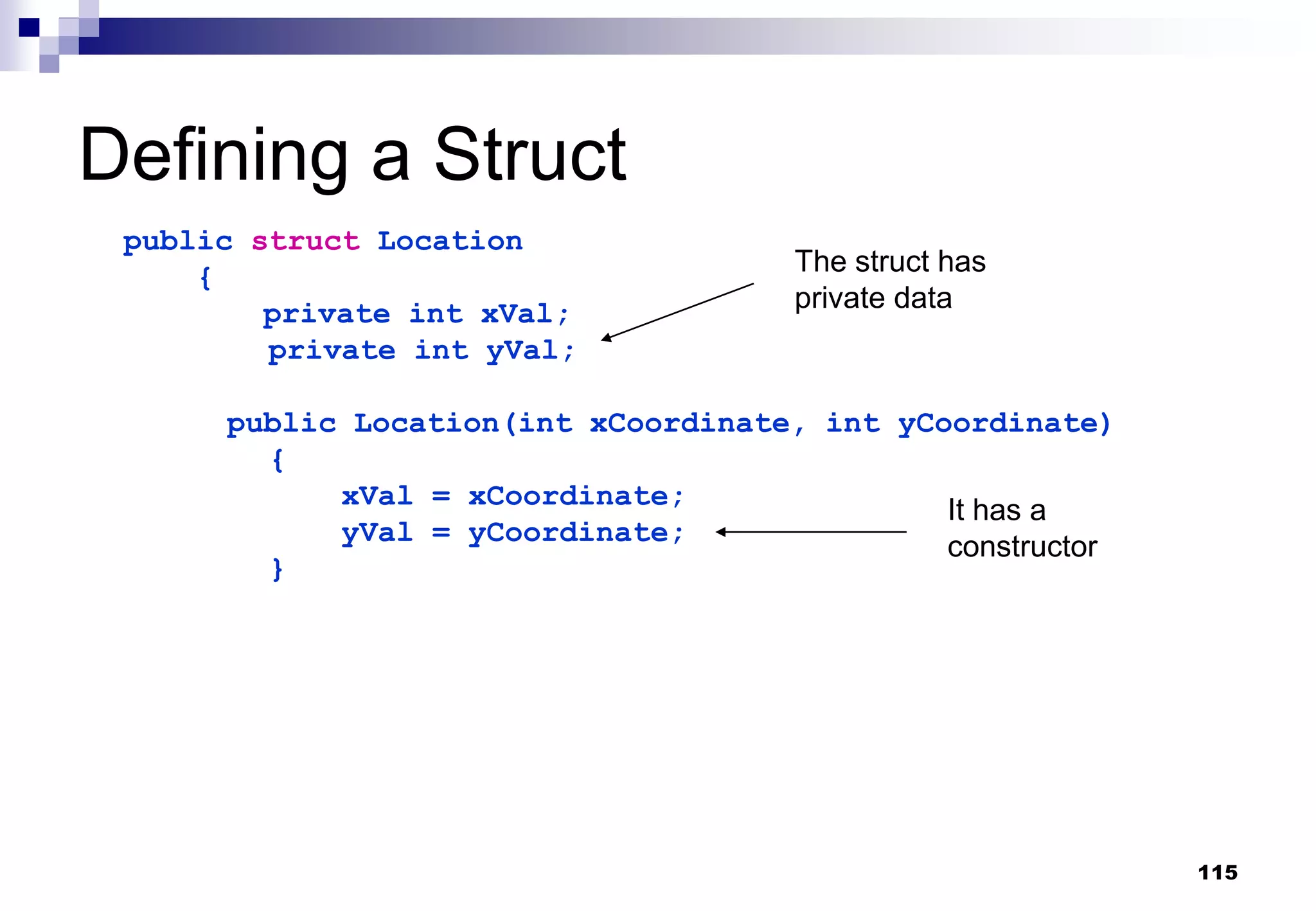 Defining a Struct

public struct Location
{
private int xVal;
private int yVal;

public Location(int xCoordinate, int yCoordinate)
{
xVal = xCoordinate;
yVal = yCoordinate;
}

The struct has private data

It has a constructor

115